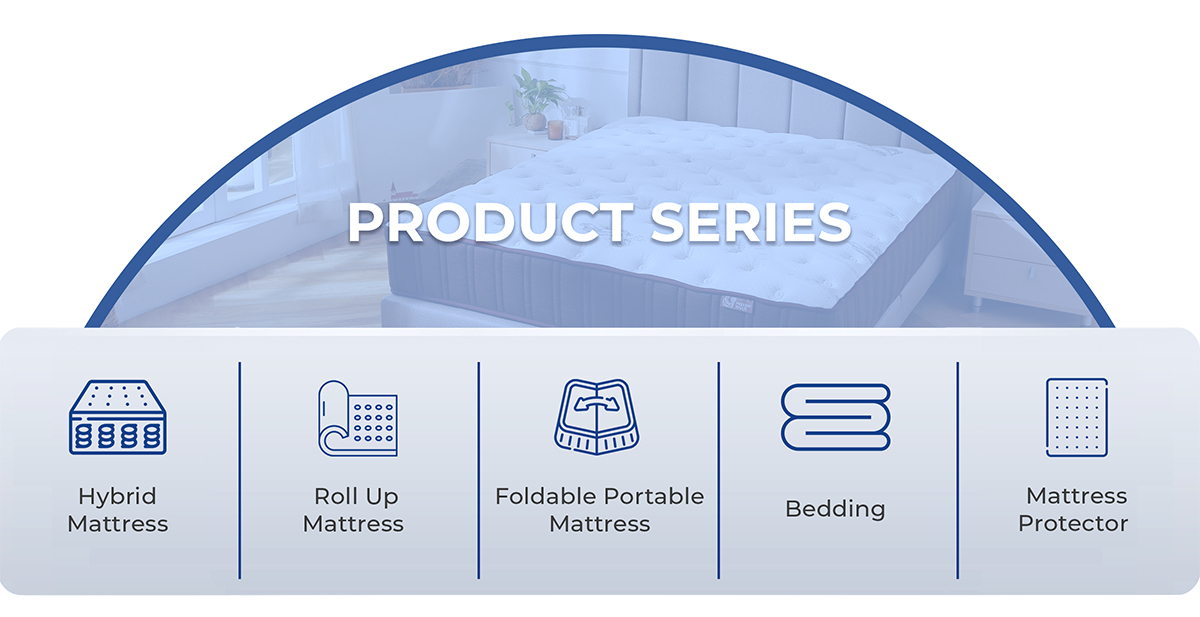 PRODUCT SERIES

Hybrid Mattress

Roll Up Mattress

Foldable Portable Mattress

Bedding

Mattress Protector